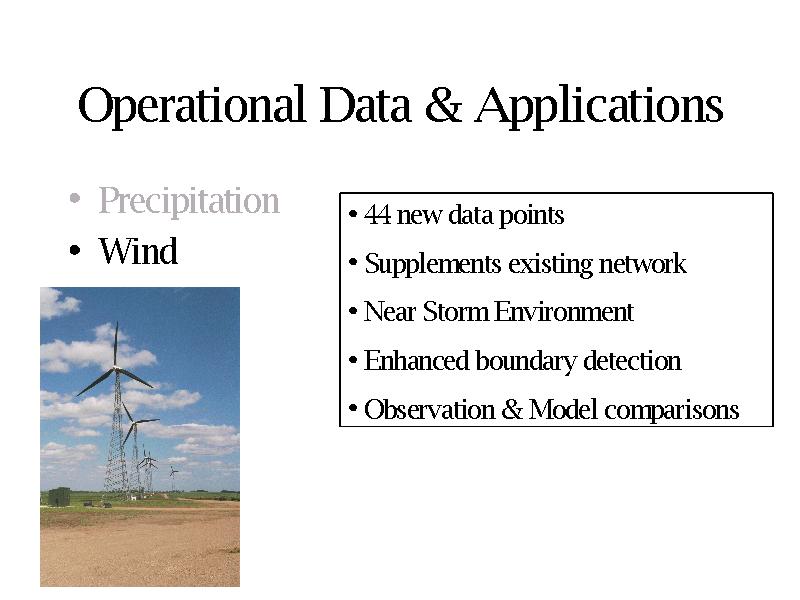 Operational Data & Applications

• Precipitation
• Wind

• 44 new data points
• Supplements existing network
• Near Storm Environment
• Enhanced boundary detection
• Observation & Model comparisons